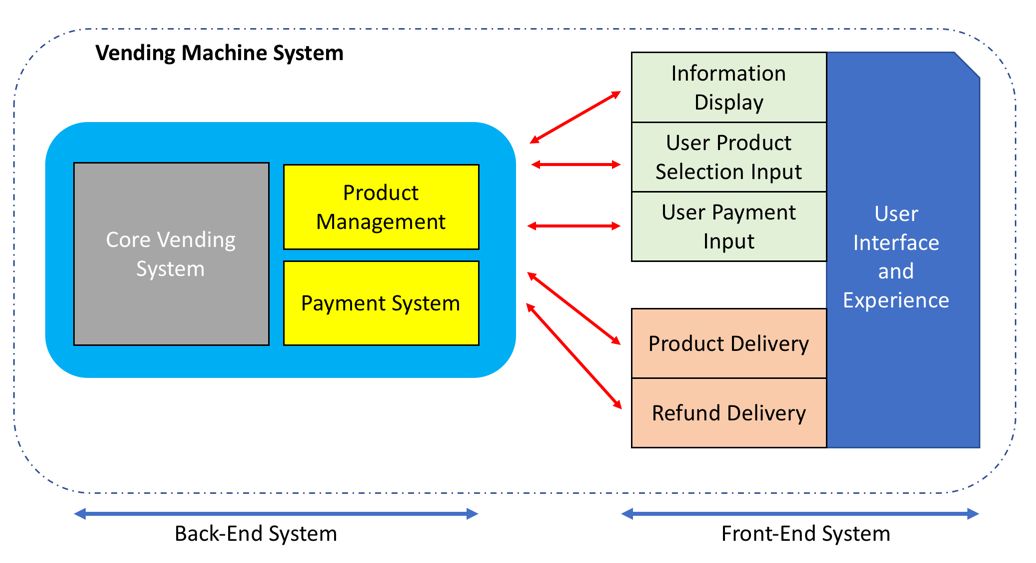 Vending Machine System

Core Vending System

Product Management

Payment System

Information Display

User Product Selection Input

User Payment Input

Product Delivery

Refund Delivery

User Interface and Experience

Back-End System

Front-End System